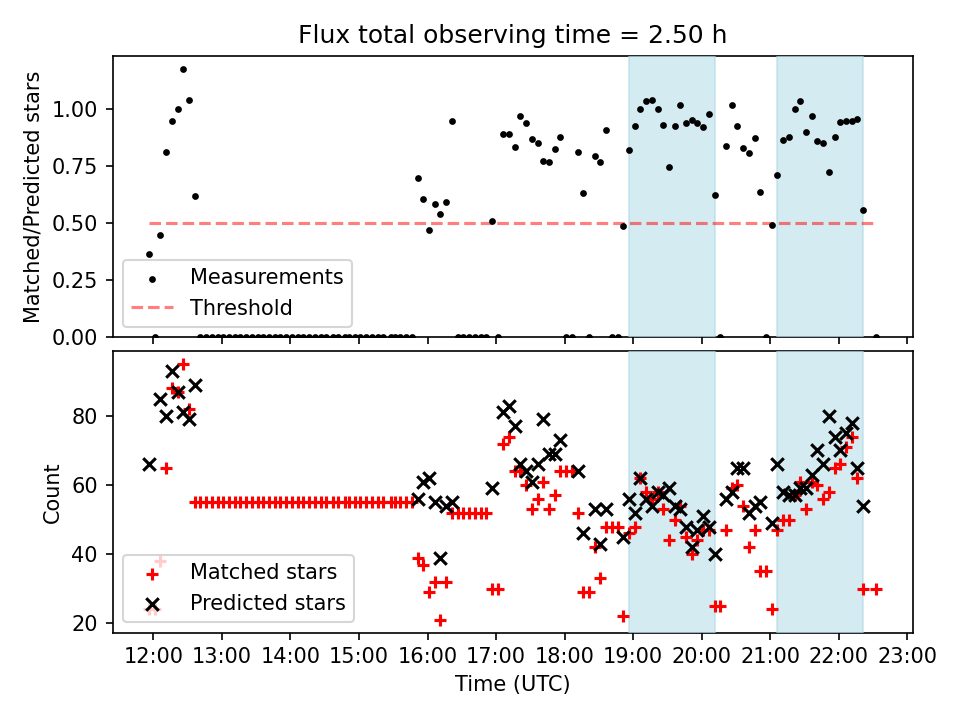 Flux total observing time = 2.50 h

Matched/Predicted stars

1.00
0.75
0.50
0.25
0.00

Measurements
Threshold

Count

80
60
40
20

Matched stars
Predicted stars

12:00 13:00 14:00 15:00 16:00 17:00 18:00 19:00 20:00 21:00 22:00 23:00

Time (UTC)